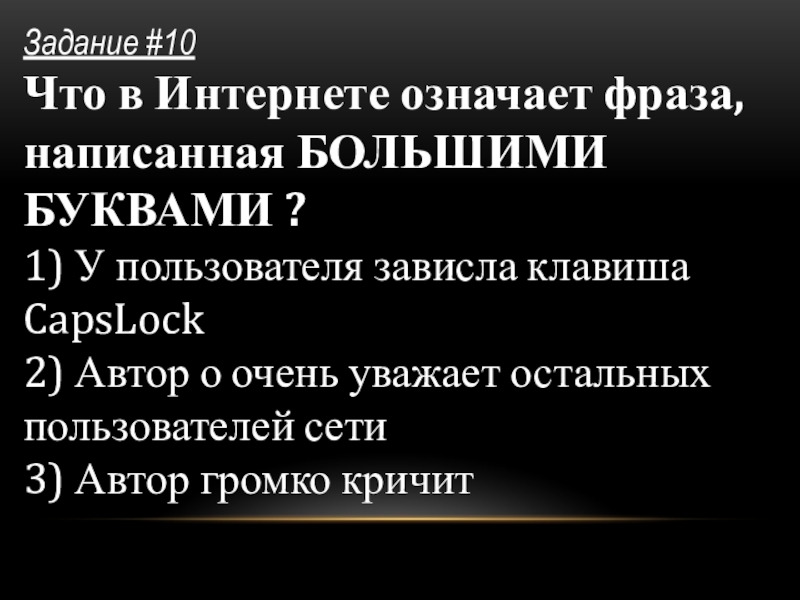 Задание #10

Что в Интернете означает фраза, написанная БОЛЬШИМИ БУКВАМИ ?

1) У пользователя зависла клавиша CapsLock

2) Автор о очень уважает остальных пользователей сети

3) Автор громко кричит